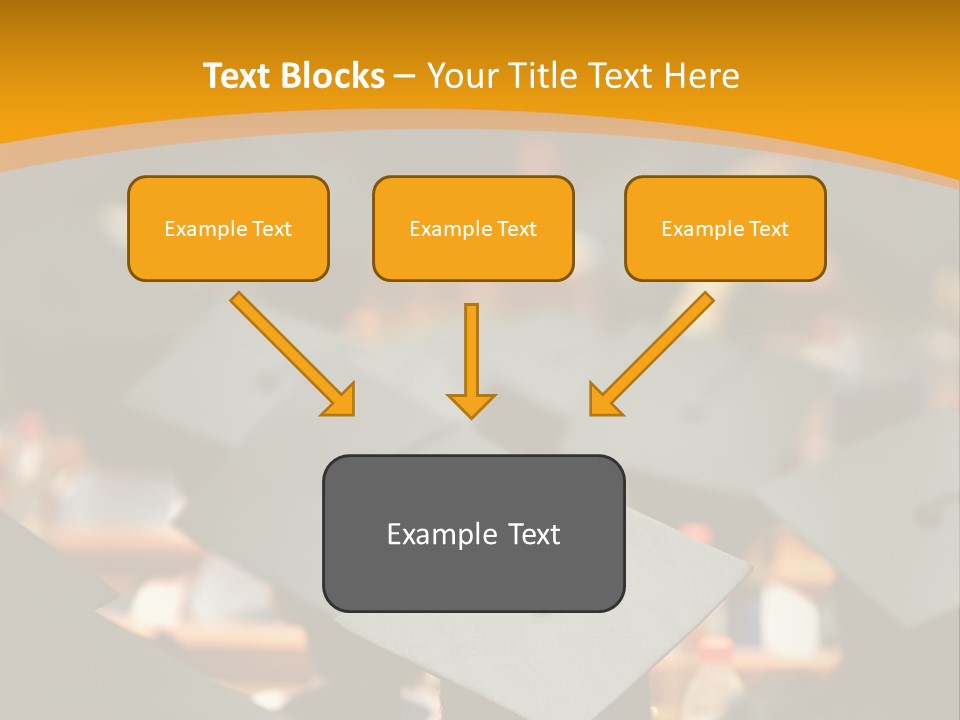 Text Blocks – Your Title Text Here

Example Text

Example Text

Example Text

Example Text